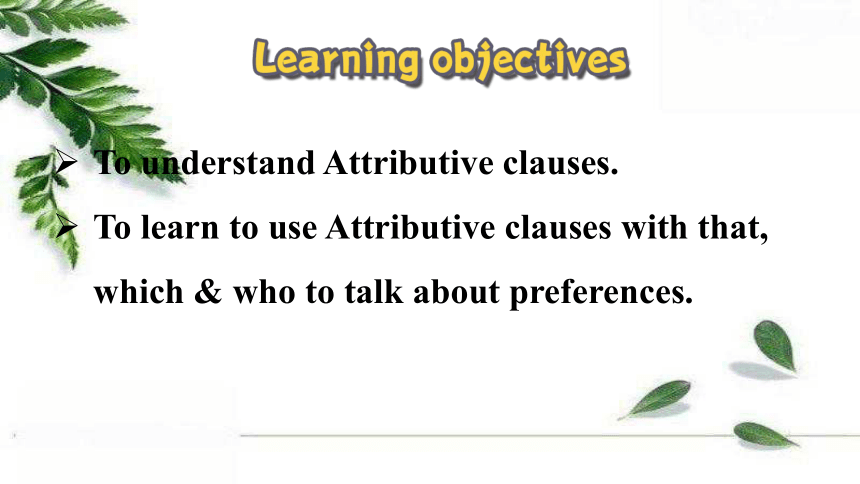 Learning objectives

➢ To understand Attributive clauses.

➢ To learn to use Attributive clauses with that, which & who to talk about preferences.